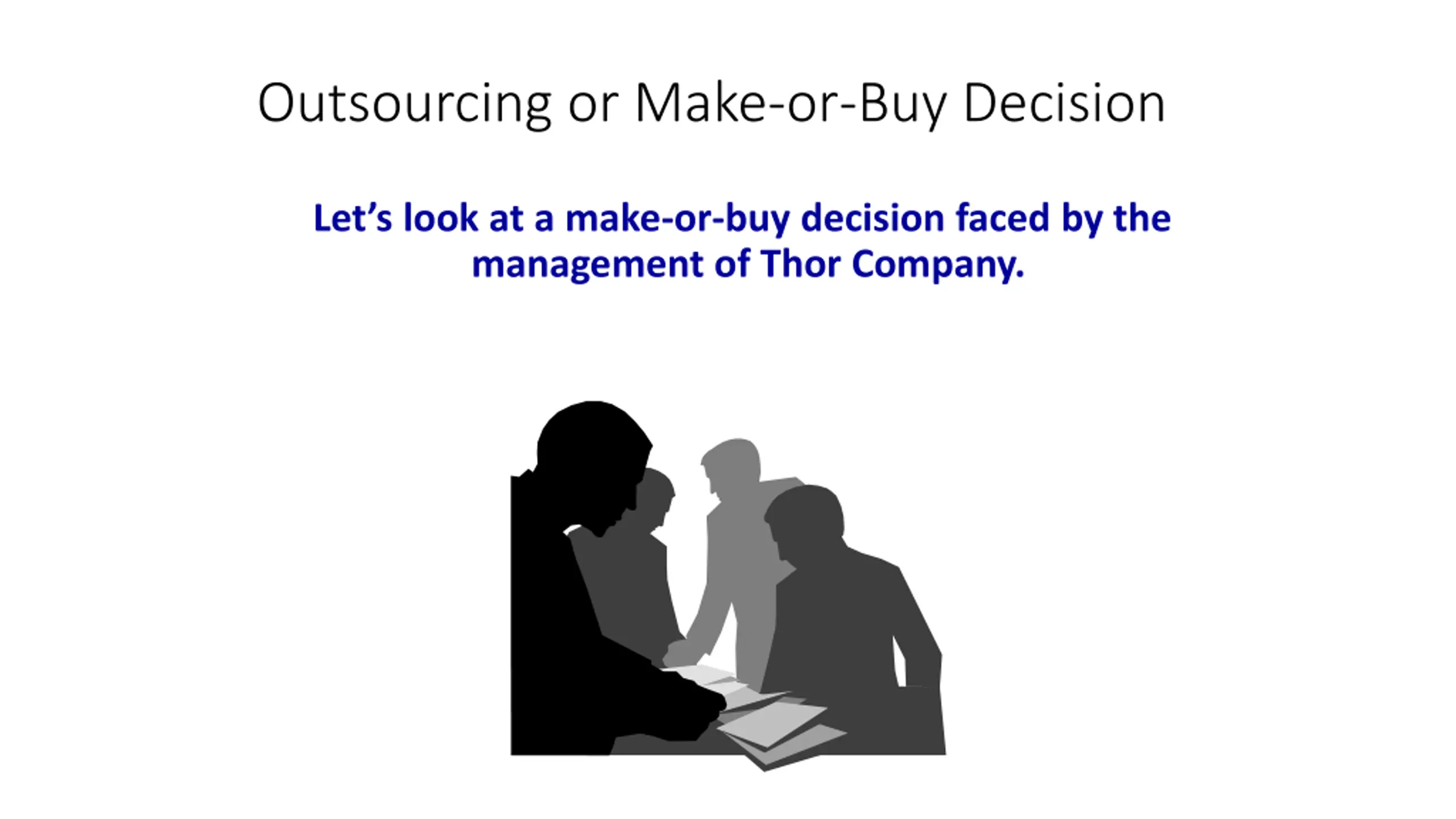 Outsourcing or Make-or-Buy Decision

Let’s look at a make-or-buy decision faced by the management of Thor Company.